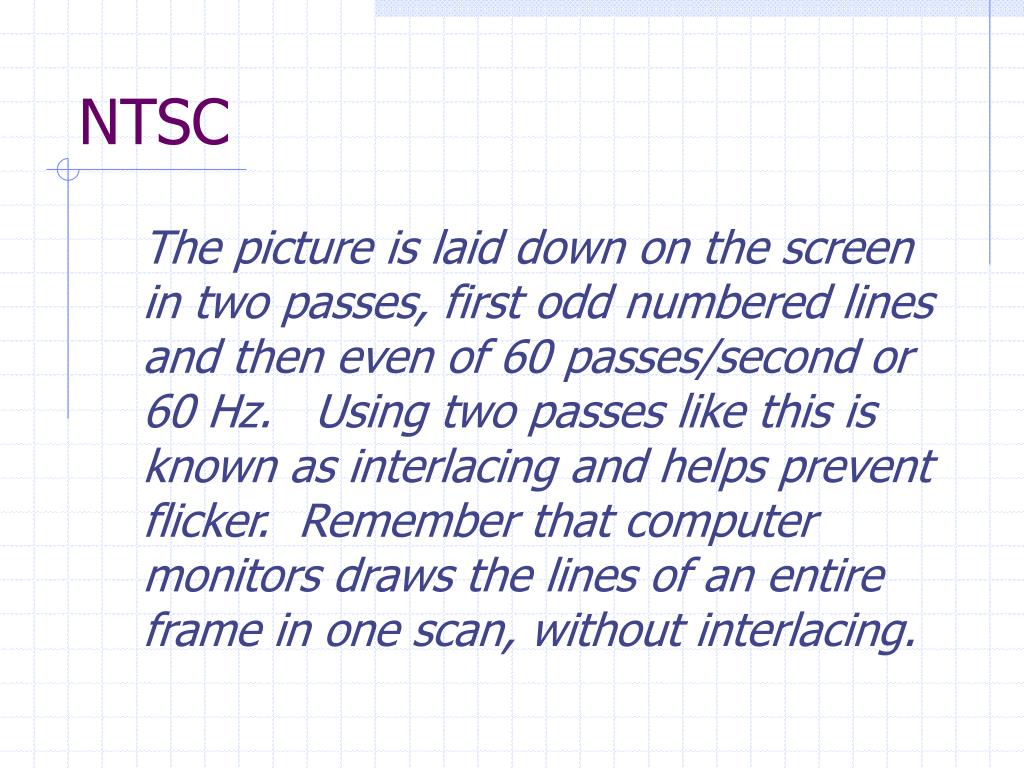 NTSC

The picture is laid down on the screen in two passes, first odd numbered lines and then even of 60 passes/second or 60 Hz. Using two passes like this is known as interlacing and helps prevent flicker. Remember that computer monitors draws the lines of an entire frame in one scan, without interlacing.